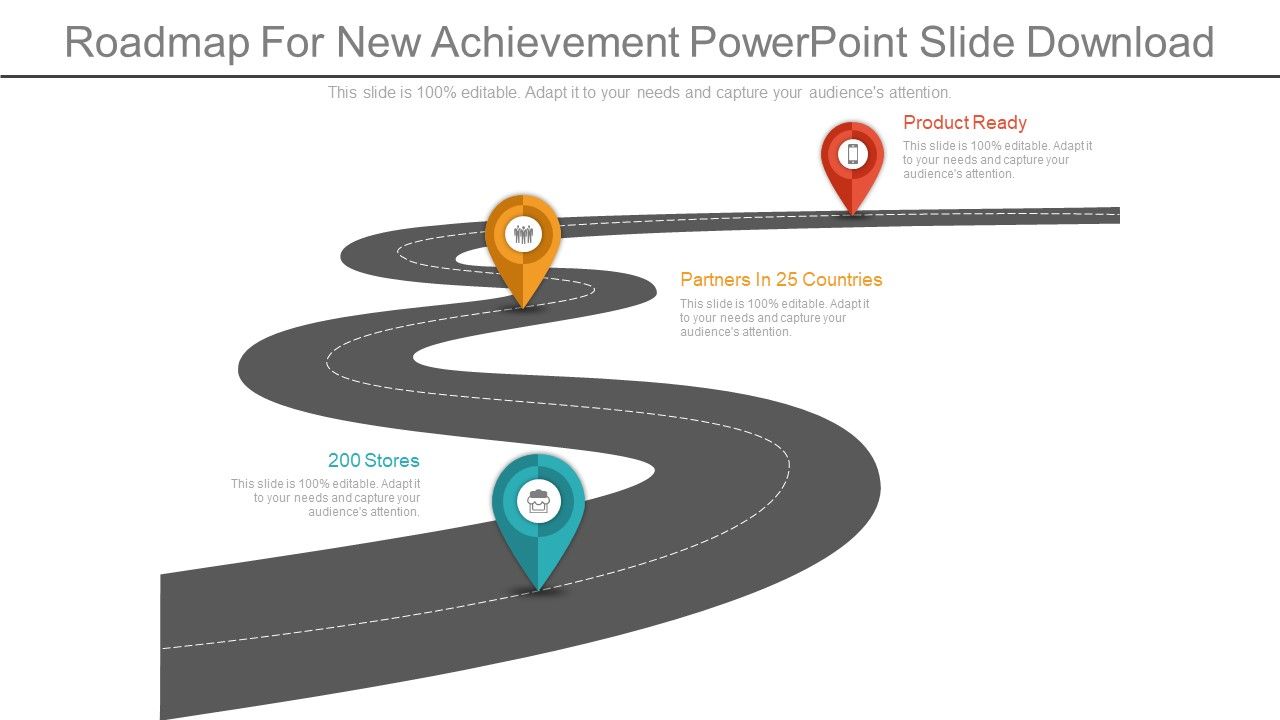 Roadmap For New Achievement PowerPoint Slide Download

This slide is 100% editable. Adapt it to your needs and capture your audience's attention.

Product Ready

This slide is 100% editable. Adapt it to your needs and capture your audience's attention.

Partners In 25 Countries

This slide is 100% editable. Adapt it to your needs and capture your audience's attention.

200 Stores

This slide is 100% editable. Adapt it to your needs and capture your audience's attention.